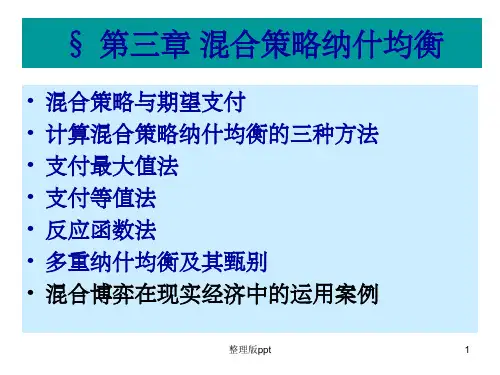 § 第三章 混合策略纳什均衡

• 混合策略与期望支付
• 计算混合策略纳什均衡的三种方法
• 支付最大值法
• 支付等值法
• 反应函数法
• 多重纳什均衡及其甄别
• 混合博弈在现实经济中的运用案例

整理版ppt

1